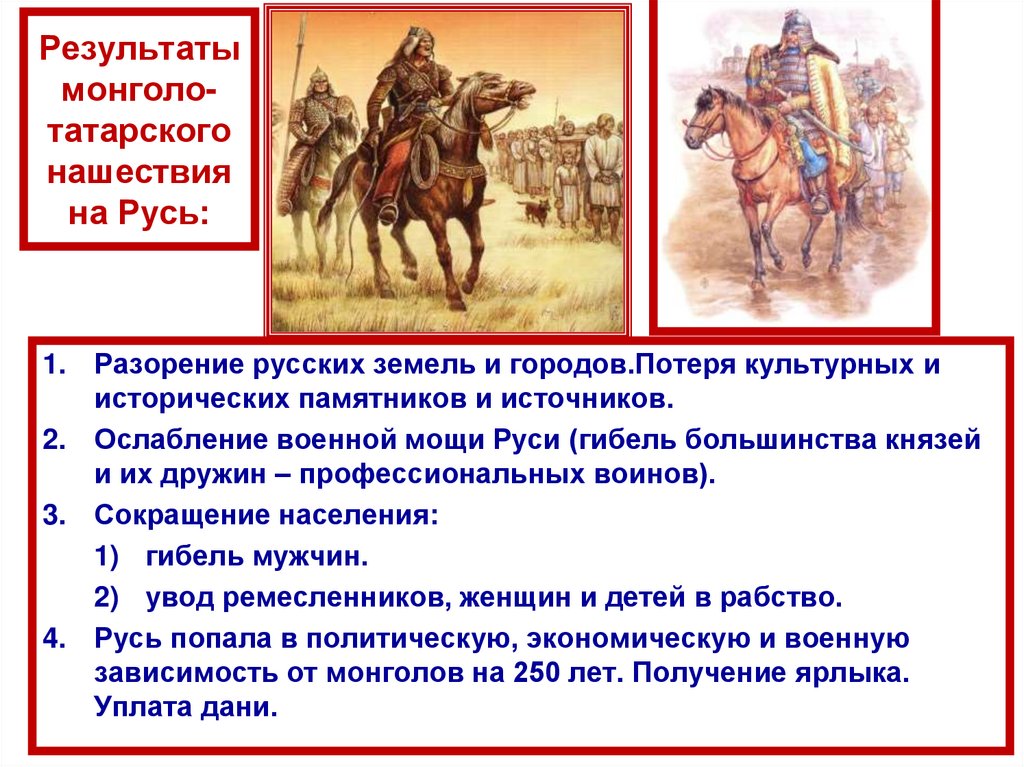 Результаты монголо-татарского нашествия на Русь:

1. Разорение русских земель и городов.Потеря культурных и исторических памятников и источников.
2. Ослабление военной мощи Руси (гибель большинства князей и их дружин – профессиональных воинов).
3. Сокращение населения:
1) гибель мужчин.
2) увод ремесленников, женщин и детей в рабство.
4. Русь попала в политическую, экономическую и военную зависимость от монголов на 250 лет. Получение ярлыка. Уплата дани.